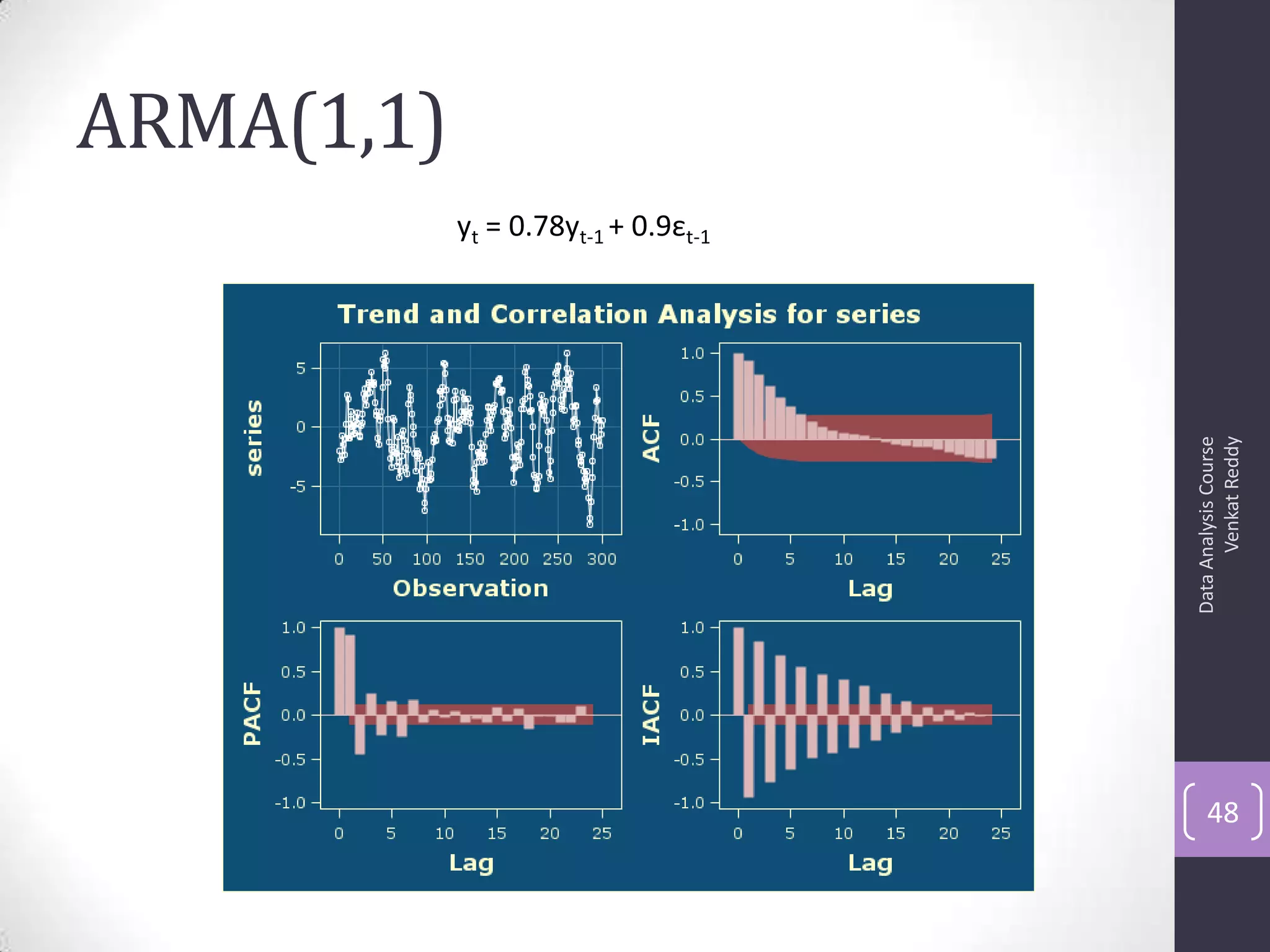 ARMA(1,1)

$y_t = 0.78y_{t-1} + 0.9\varepsilon_{t-1}$

Trend and Correlation Analysis for series

series
5
0
-5
0 50 100 150 200 250 300
Observation

ACF
1.0
0.5
0.0
-0.5
-1.0
0 5 10 15 20 25
Lag

PACF
1.0
0.5
0.0
-0.5
-1.0
0 5 10 15 20 25
Lag

IACF
1.0
0.5
0.0
-0.5
-1.0
0 5 10 15 20 25
Lag

Data Analysis Course
Venkat Reddy

48